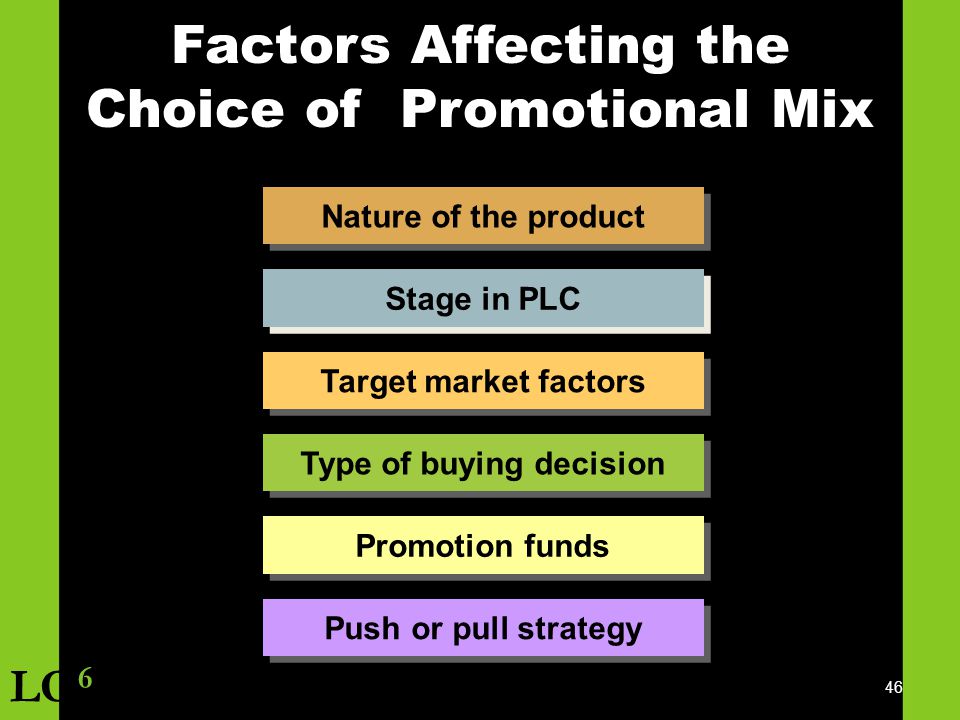 Factors Affecting the Choice of Promotional Mix

Nature of the product

Stage in PLC

Target market factors

Type of buying decision

Promotion funds

Push or pull strategy

LO 6

46